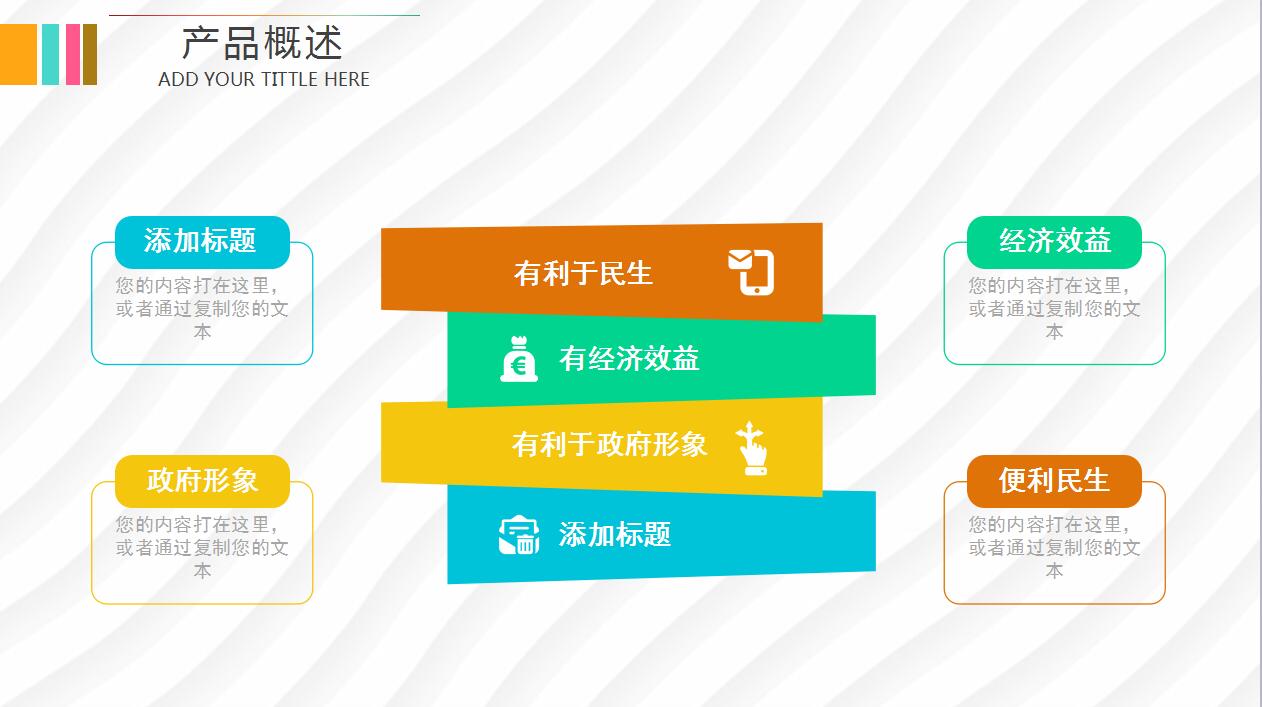 产品概述
ADD YOUR TITTLE HERE

添加标题
您的内容打在这里，或者通过复制您的文本

政府形象
您的内容打在这里，或者通过复制您的文本

有利于民生

有经济效益

有利于政府形象

添加标题

经济效益
您的内容打在这里，或者通过复制您的文本

便利民生
您的内容打在这里，或者通过复制您的文本